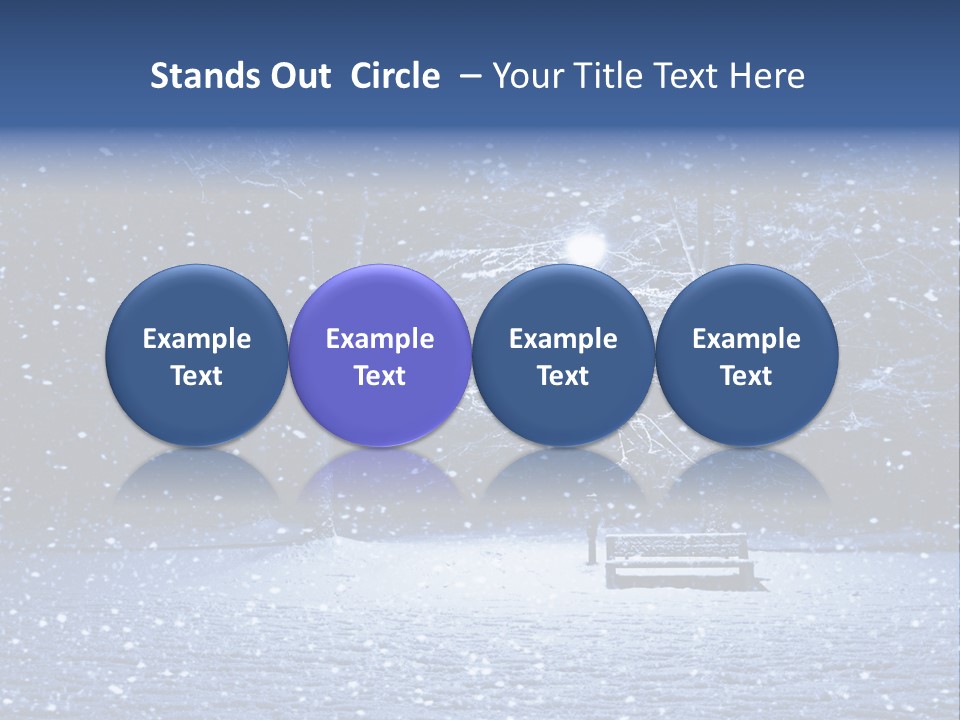 Stands Out  Circle – Your Title Text Here

Example Text

Example Text

Example Text

Example Text